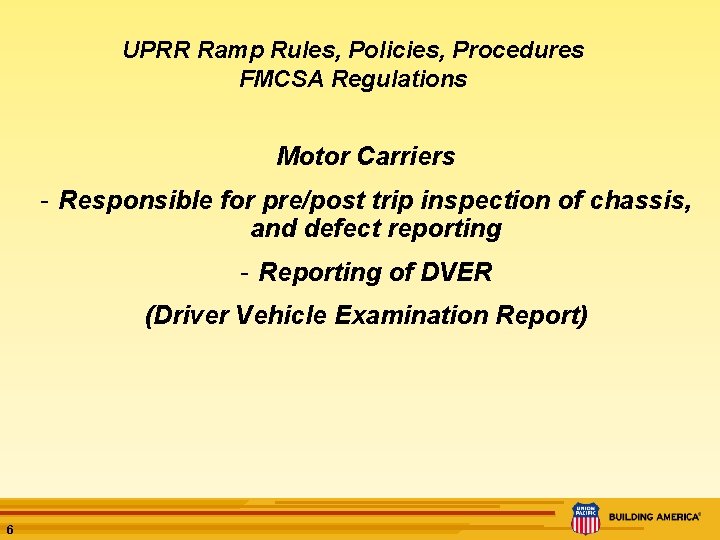 UPRR Ramp Rules, Policies, Procedures
FMCSA Regulations

Motor Carriers

- Responsible for pre/post trip inspection of chassis, and defect reporting

- Reporting of DVER

(Driver Vehicle Examination Report)

6

UNION PACIFIC

BUILDING AMERICA®